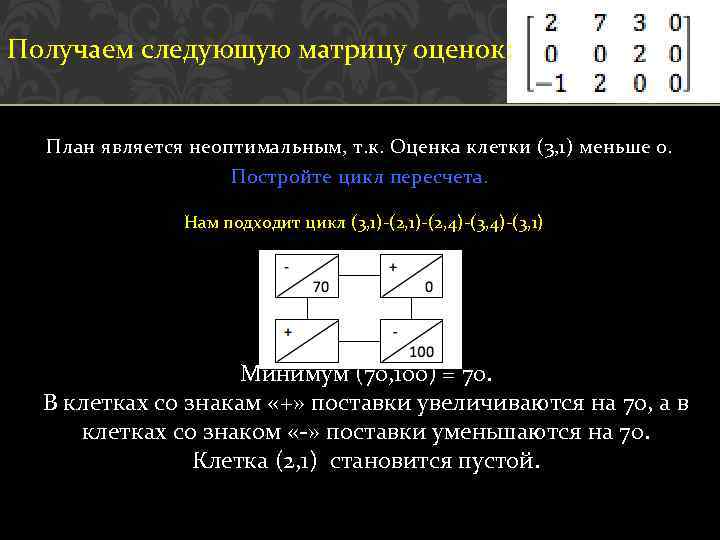 Получаем следующую матрицу оценок: $\begin{bmatrix} 2 & 7 & 3 & 0 \\ 0 & 0 & 2 & 0 \\ -1 & 2 & 0 & 0 \end{bmatrix}$

План является неоптимальным, т.к. Оценка клетки (3,1) меньше 0.
Постройте цикл пересчета.

Нам подходит цикл (3,1)-(2,1)-(2,4)-(3,4)-(3,1)

-
70

+
0

+

-
100

Минимум (70,100) = 70.
В клетках со знакам «+» поставки увеличиваются на 70, а в клетках со знаком «-» поставки уменьшаются на 70.
Клетка (2,1) становится пустой.